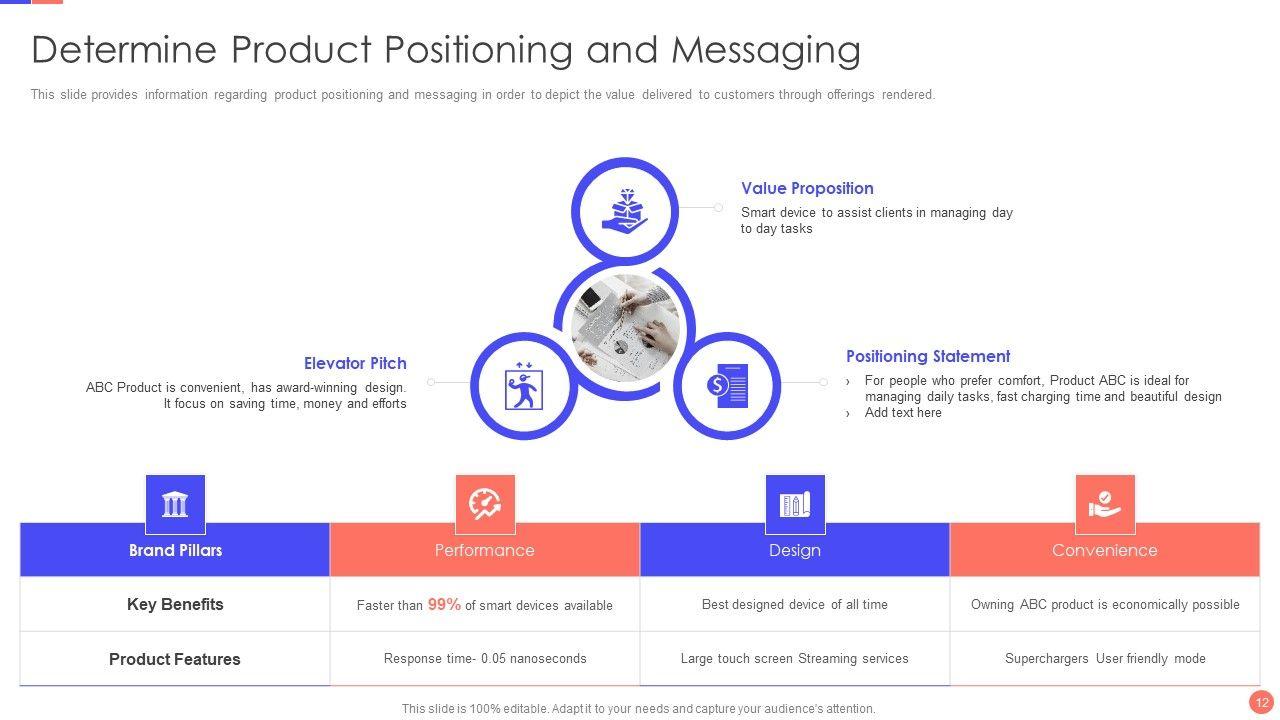 Determine Product Positioning and Messaging

This slide provides information regarding product positioning and messaging in order to depict the value delivered to customers through offerings rendered.

Value Proposition
Smart device to assist clients in managing day to day tasks

Elevator Pitch
ABC Product is convenient, has award-winning design. It focus on saving time, money and efforts

Positioning Statement
› For people who prefer comfort, Product ABC is ideal for managing daily tasks, fast charging time and beautiful design
› Add text here

| Brand Pillars | Performance | Design | Convenience |
|---|---|---|---|
| Key Benefits | Faster than 99% of smart devices available | Best designed device of all time | Owning ABC product is economically possible |
| Product Features | Response time- 0.05 nanoseconds | Large touch screen Streaming services | Superchargers User friendly mode |

This slide is 100% editable. Adapt it to your needs and capture your audience's attention.

12